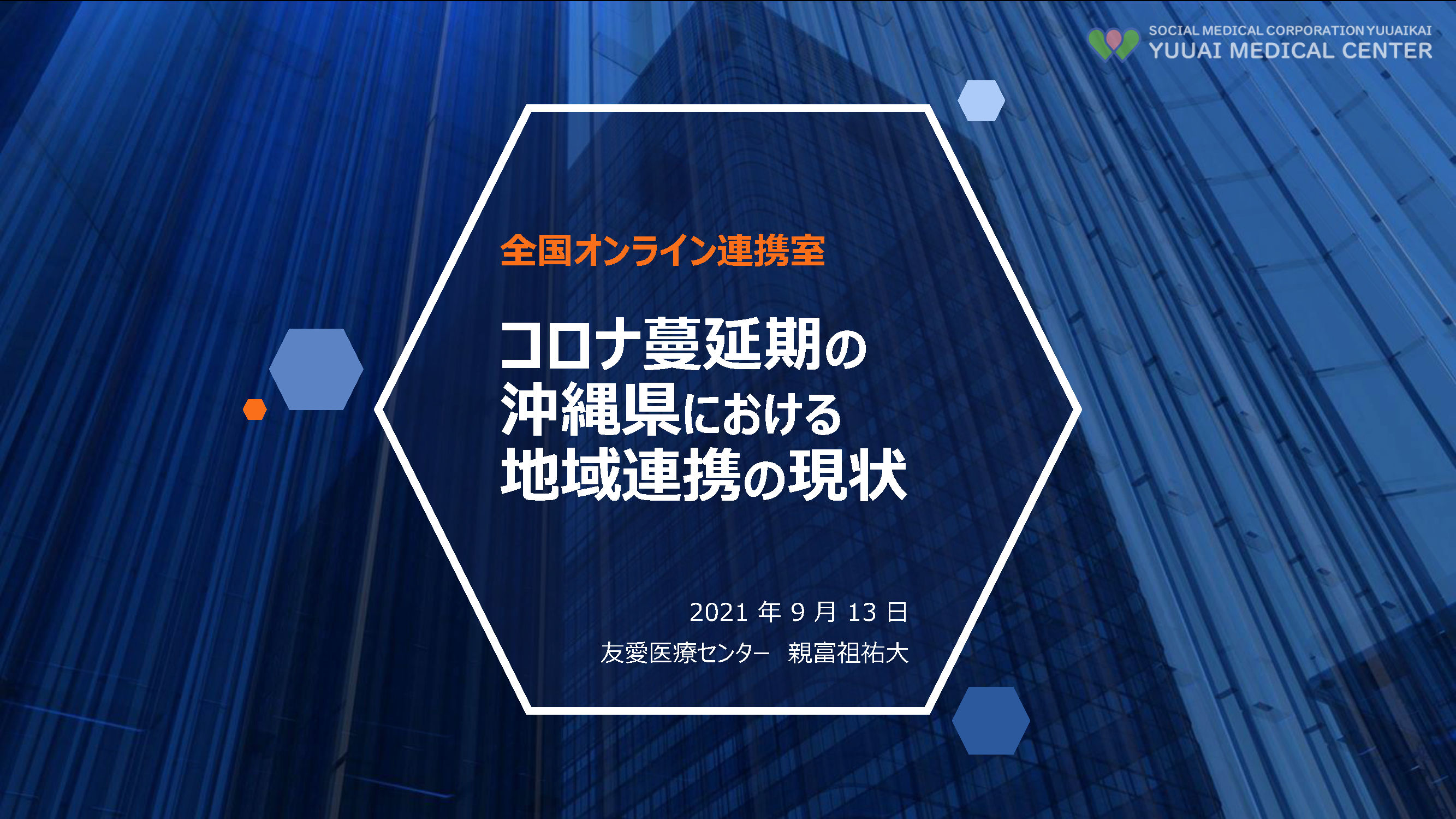 SOCIAL MEDICAL CORPORATION YUUAIKAI
YUUAI MEDICAL CENTER

全国オンライン連携室

コロナ蔓延期の
沖縄県における
地域連携の現状

2021 年 9 月 13 日
友愛医療センター 親富祖祐大